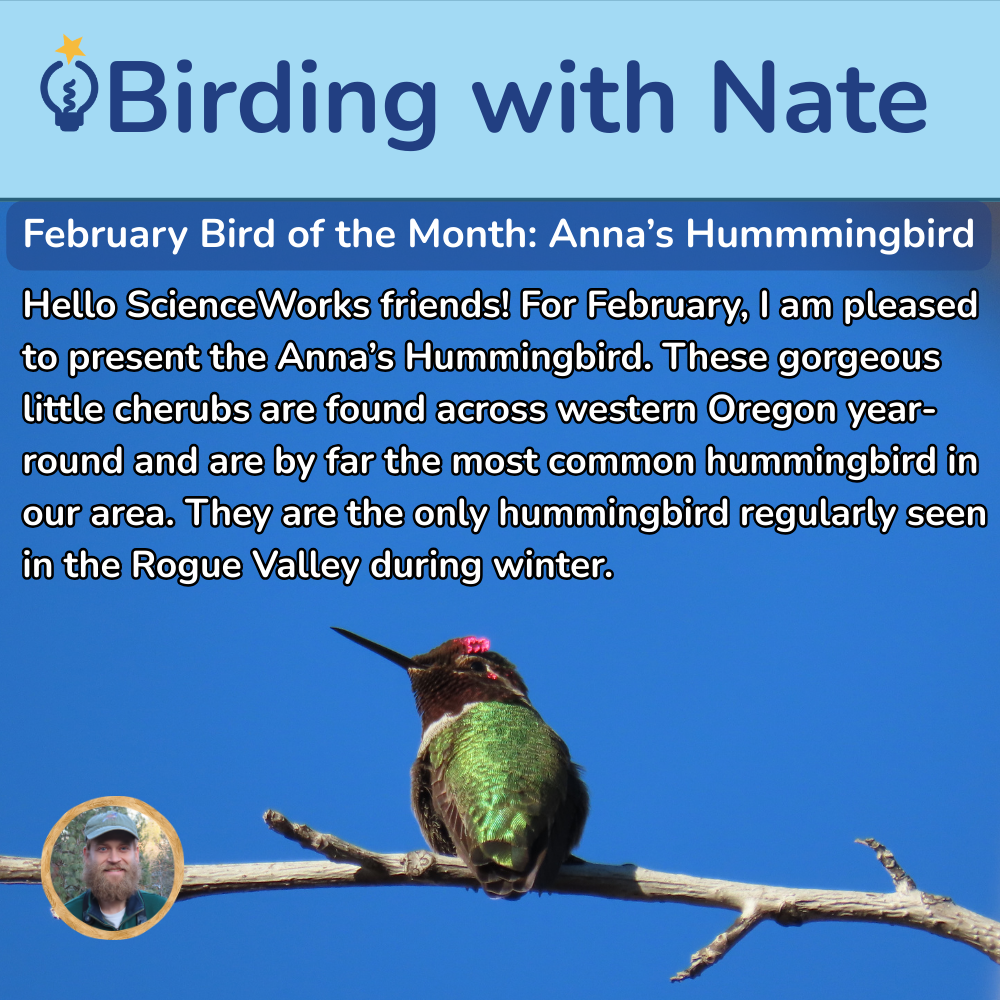 Birding with Nate

February Bird of the Month: Anna's Hummmingbird

Hello ScienceWorks friends! For February, I am pleased to present the Anna's Hummingbird. These gorgeous little cherubs are found across western Oregon year-round and are by far the most common hummingbird in our area. They are the only hummingbird regularly seen in the Rogue Valley during winter.